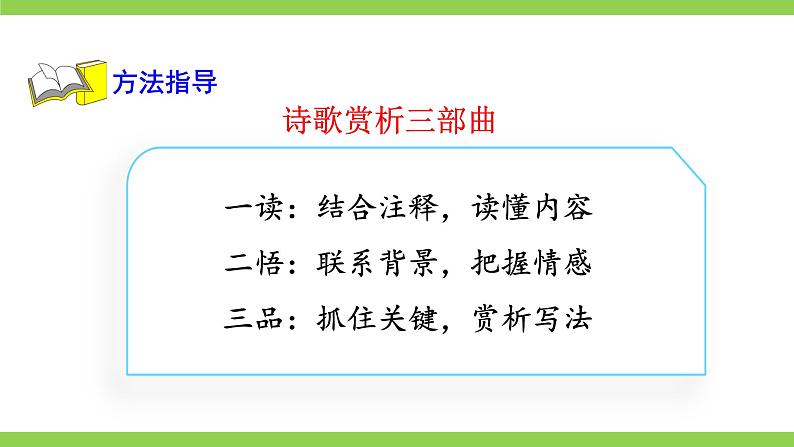 方法指导

诗歌赏析三部曲

一读：结合注释，读懂内容

二悟：联系背景，把握情感

三品：抓住关键，赏析写法